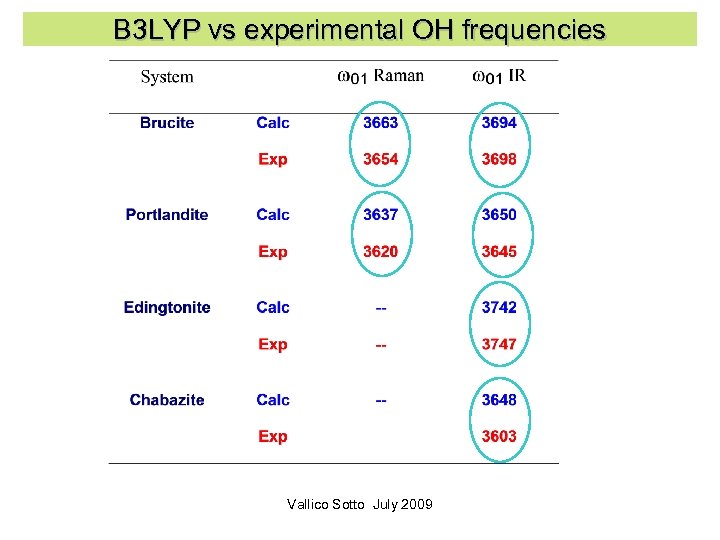 B3LYP vs experimental OH frequencies

| System | | $\omega_{01}$ Raman | $\omega_{01}$ IR |
|---|---|---|---|
| Brucite | Calc | 3663 | 3694 |
| | Exp | 3654 | 3698 |
| Portlandite | Calc | 3637 | 3650 |
| | Exp | 3620 | 3645 |
| Edingtonite | Calc | -- | 3742 |
| | Exp | -- | 3747 |
| Chabazite | Calc | -- | 3648 |
| | Exp | | 3603 |

Vallico Sotto July 2009